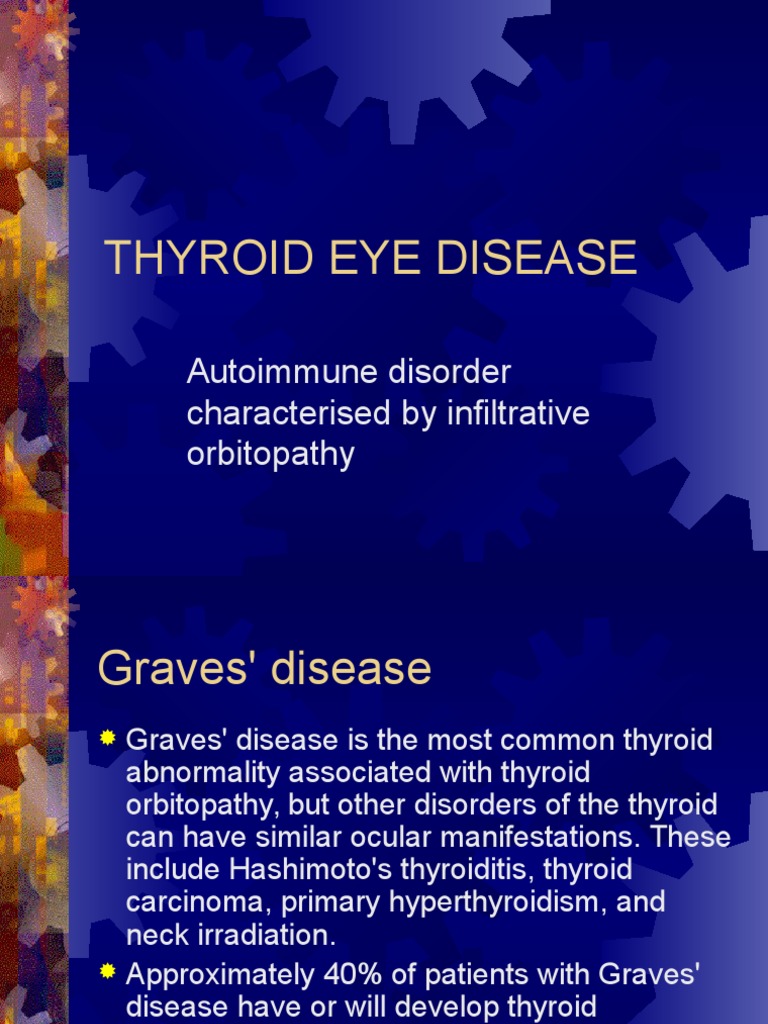 THYROID EYE DISEASE

Autoimmune disorder characterised by infiltrative orbitopathy

Graves' disease

Graves' disease is the most common thyroid abnormality associated with thyroid orbitopathy, but other disorders of the thyroid can have similar ocular manifestations. These include Hashimoto's thyroiditis, thyroid carcinoma, primary hyperthyroidism, and neck irradiation.

Approximately 40% of patients with Graves' disease have or will develop thyroid